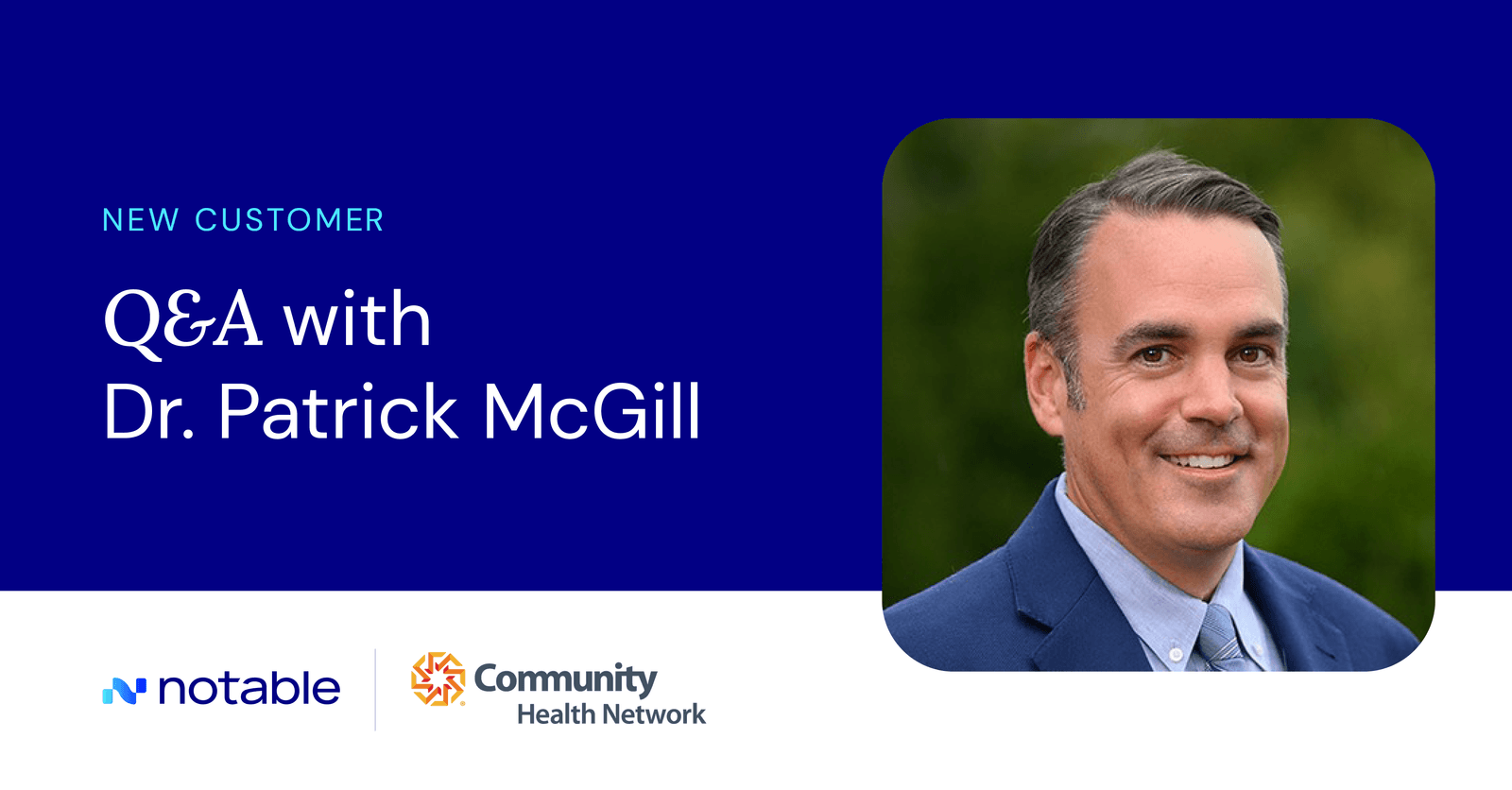 NEW CUSTOMER

Q&A with Dr. Patrick McGill

notable

Community Health Network